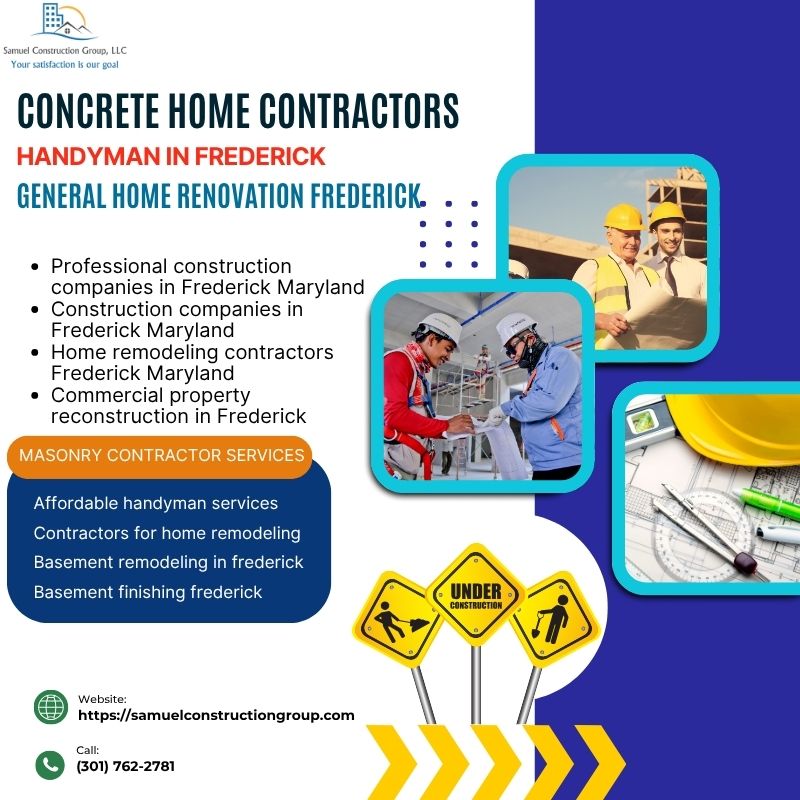 Samuel Construction Group, LLC
Your satisfaction is our goal

CONCRETE HOME CONTRACTORS

HANDYMAN IN FREDERICK

GENERAL HOME RENOVATION FREDERICK

- Professional construction companies in Frederick Maryland
- Construction companies in Frederick Maryland
- Home remodeling contractors Frederick Maryland
- Commercial property reconstruction in Frederick

MASONRY CONTRACTOR SERVICES

Affordable handyman services
Contractors for home remodeling
Basement remodeling in frederick
Basement finishing frederick

UNDER CONSTRUCTION

Website:
https://samuelconstructiongroup.com

Call:
(301) 762-2781